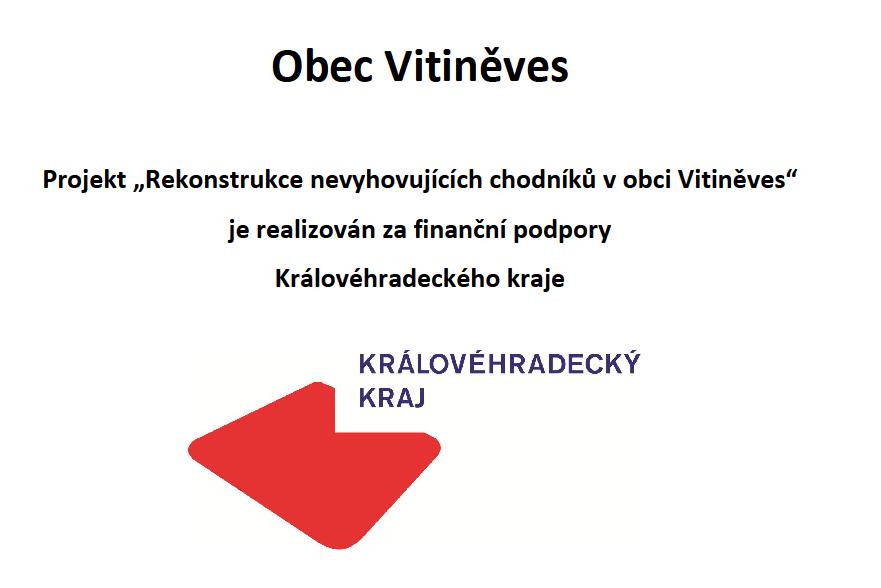 Obec Vitiněves

Projekt „Rekonstrukce nevyhovujících chodníků v obci Vitiněves“ je realizován za finanční podpory Královéhradeckého kraje

KRÁLOVÉHRADECKÝ KRAJ